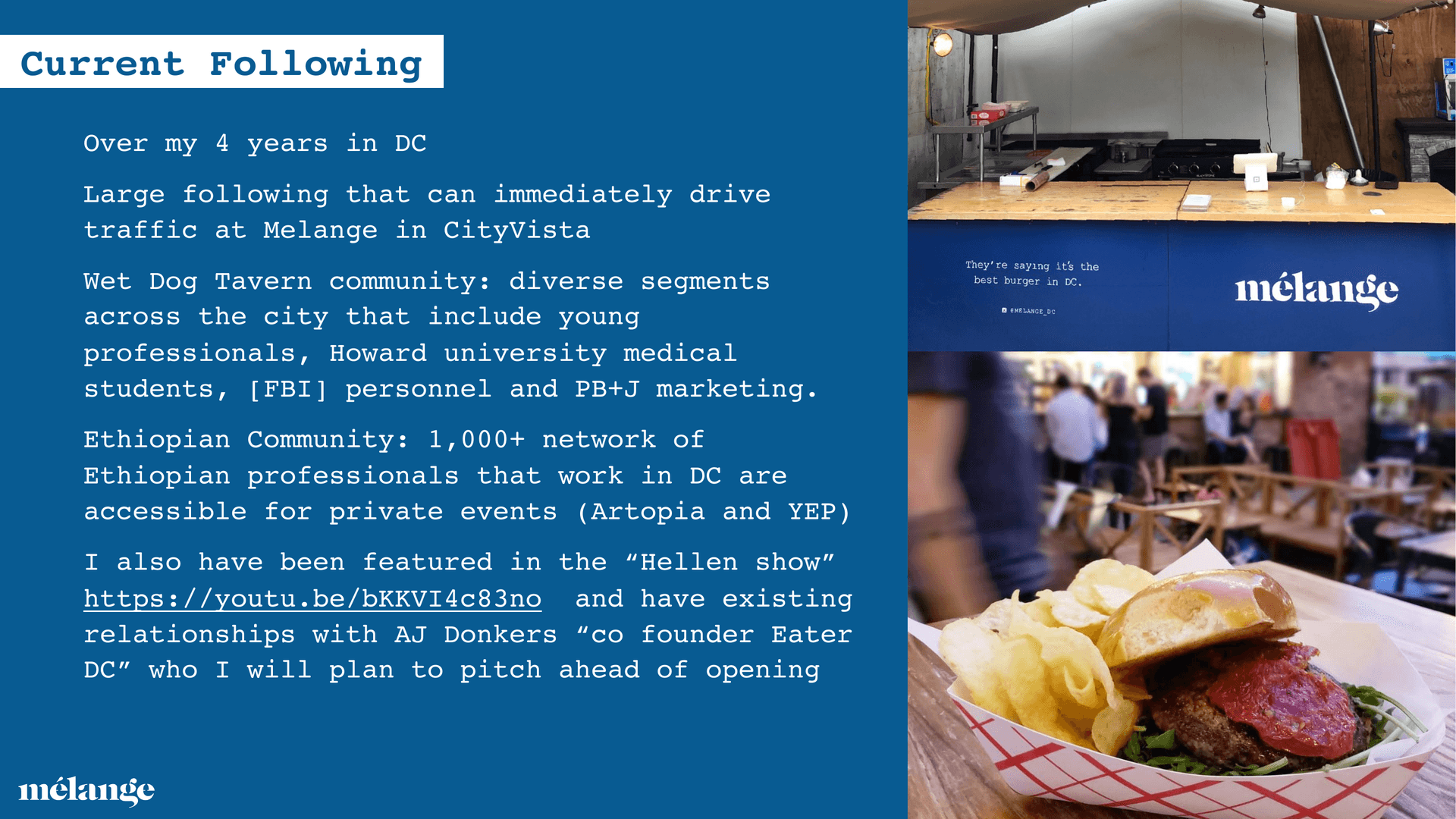 Current Following

Over my 4 years in DC

Large following that can immediately drive traffic at Melange in CityVista

Wet Dog Tavern community: diverse segments across the city that include young professionals, Howard university medical students, [FBI] personnel and PB+J marketing.

Ethiopian Community: 1,000+ network of Ethiopian professionals that work in DC are accessible for private events (Artopia and YEP)

I also have been featured in the "Hellen show" https://youtu.be/bKKVI4c83no and have existing relationships with AJ Donkers "co founder Eater DC" who I will plan to pitch ahead of opening

mélange

They're saying it's the best burger in DC.

@MELANGE_DC

mélange